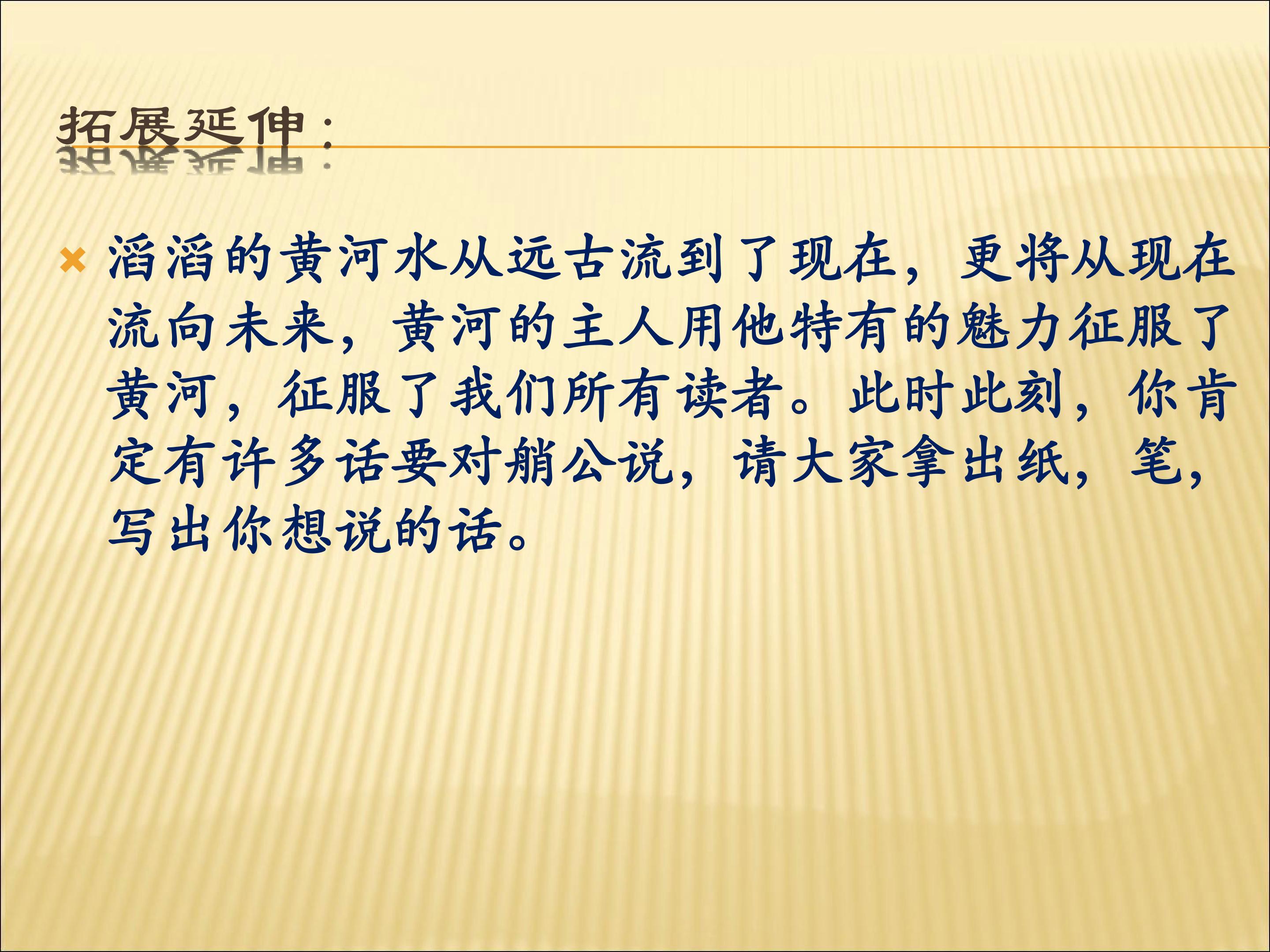 拓展延伸：

滔滔的黄河水从远古流到了现在，更将从现在流向未来，黄河的主人用他特有的魅力征服了黄河，征服了我们所有读者。此时此刻，你肯定有许多话要对艄公说，请大家拿出纸，笔，写出你想说的话。